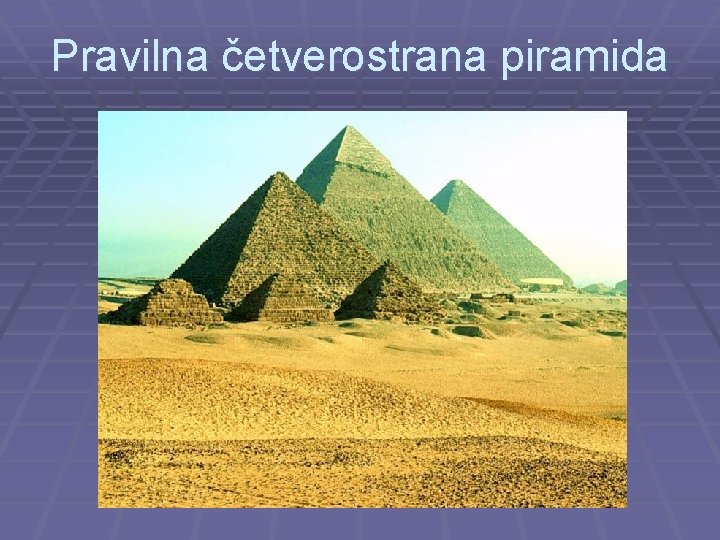 Pravilna četverostrana piramida